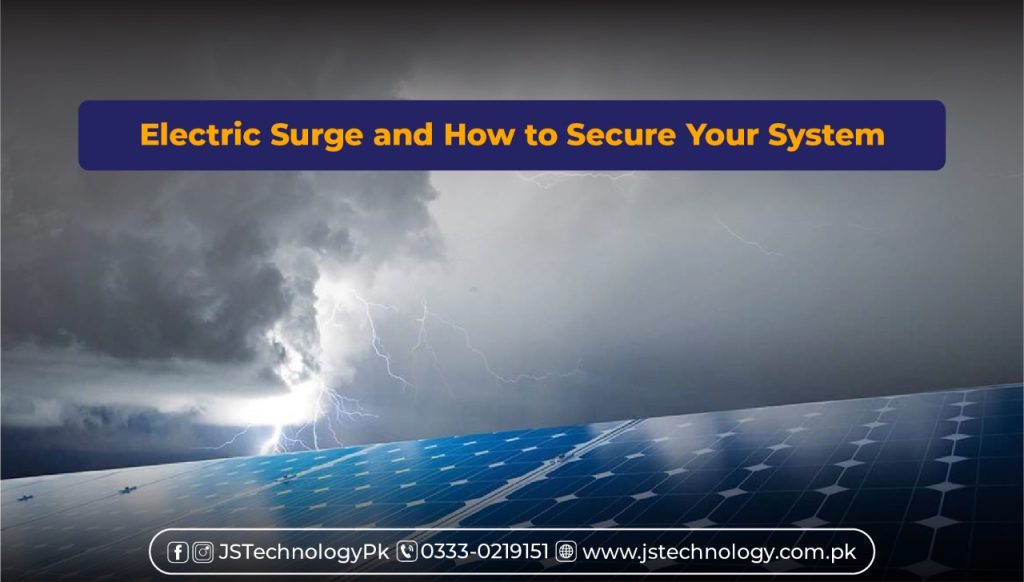 Electric Surge and How to Secure Your System

JSTechnologyPk 0333-0219151 www.jstechnology.com.pk